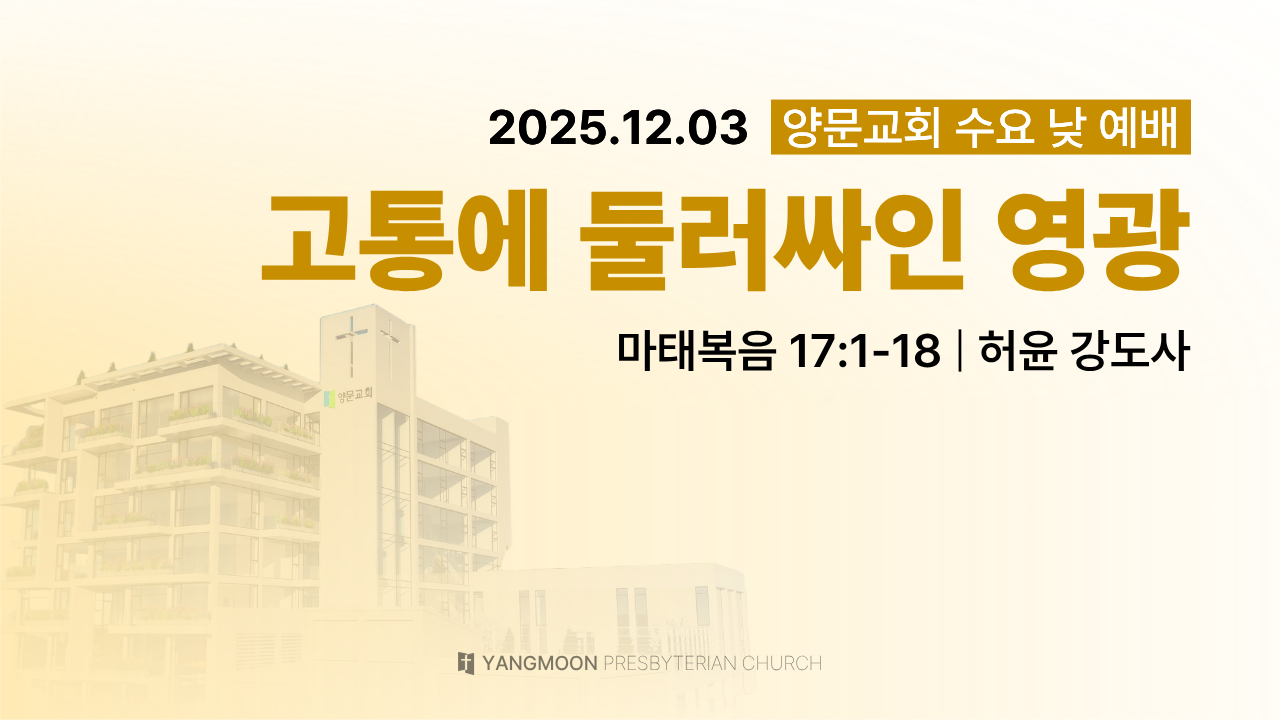 2025.12.03 양문교회 수요 낮 예배

고통에 둘러싸인 영광

마태복음 17:1-18 | 허윤 강도사

양문교회

YANGMOON PRESBYTERIAN CHURCH